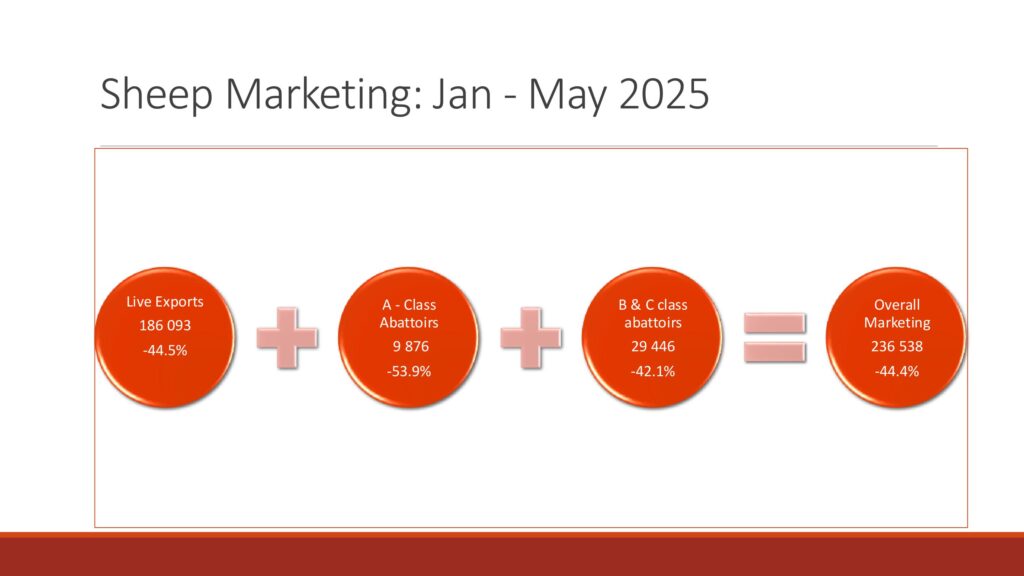 Sheep Marketing: Jan - May 2025

Live Exports
186 093
-44.5%

A - Class Abattoirs
9 876
-53.9%

B & C class abattoirs
29 446
-42.1%

Overall Marketing
236 538
-44.4%